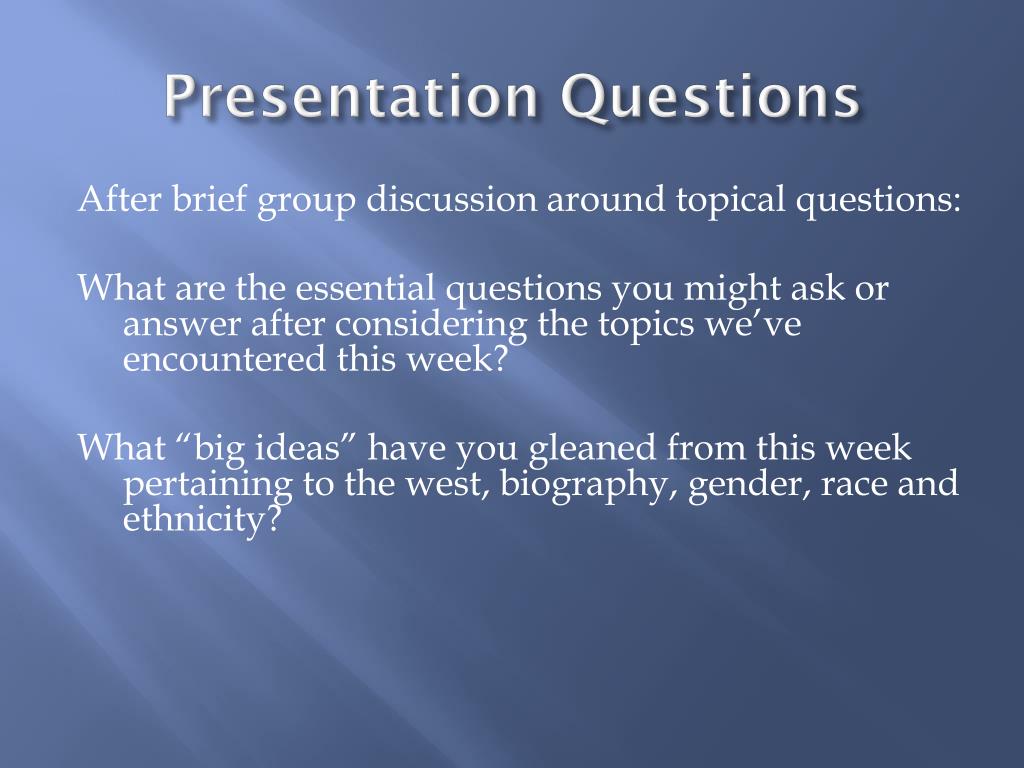 Presentation Questions

After brief group discussion around topical questions:

What are the essential questions you might ask or answer after considering the topics we’ve encountered this week?

What “big ideas” have you gleaned from this week pertaining to the west, biography, gender, race and ethnicity?